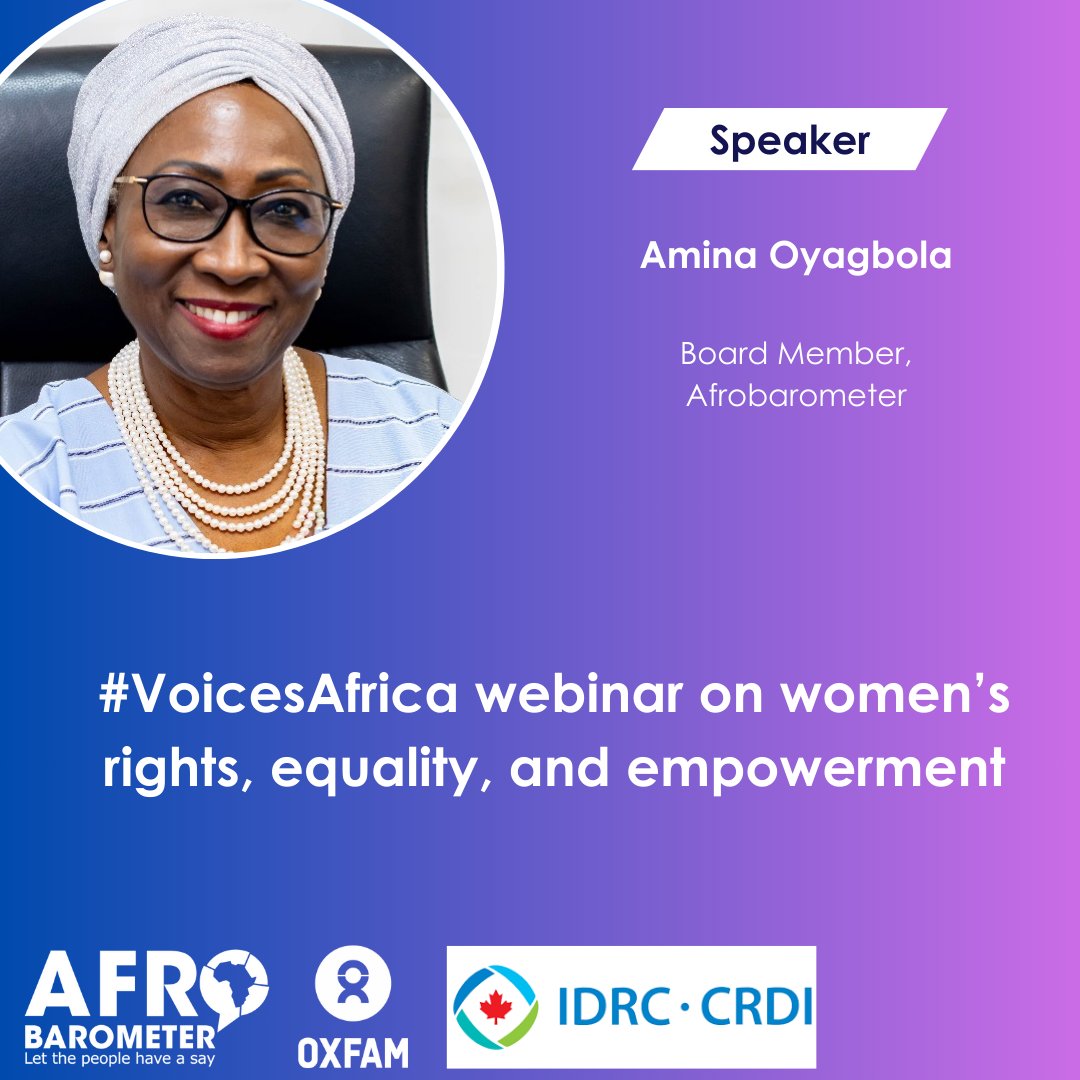 Speaker

Amina Oyagbola

Board Member, Afrobarometer

#VoicesAfrica webinar on women's rights, equality, and empowerment

AFRO BAROMETER
Let the people have a say

OXFAM

IDRC · CRDI